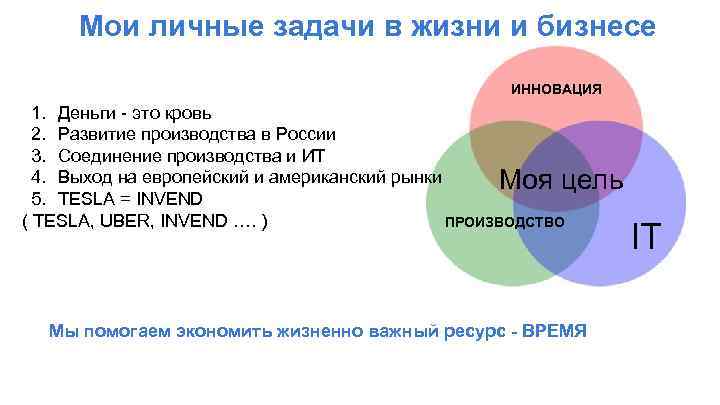 Мои личные задачи в жизни и бизнесе

1. Деньги - это кровь
2. Развитие производства в России
3. Соединение производства и ИТ
4. Выход на европейский и американский рынки
5. TESLA = INVEND
( TESLA, UBER, INVEND …. )

ИННОВАЦИЯ

Моя цель

ПРОИЗВОДСТВО

IT

Мы помогаем экономить жизненно важный ресурс - ВРЕМЯ